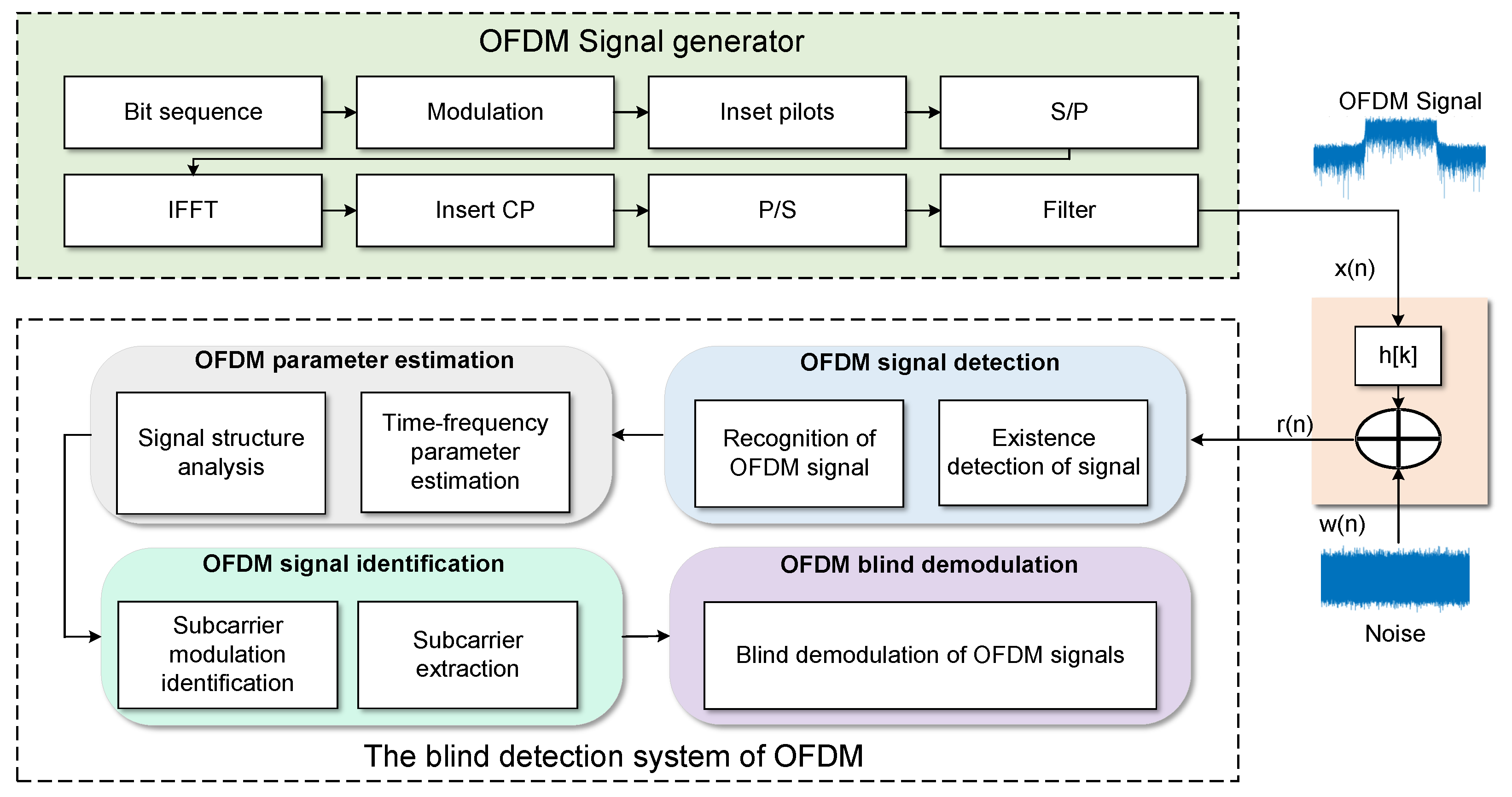 OFDM Signal generator

Bit sequence

Modulation

Inset pilots

S/P

IFFT

Insert CP

P/S

Filter

OFDM Signal

x(n)

h[k]

r(n)

w(n)

Noise

OFDM parameter estimation

Signal structure analysis

Time-frequency parameter estimation

OFDM signal detection

Recognition of OFDM signal

Existence detection of signal

OFDM signal identification

Subcarrier modulation identification

Subcarrier extraction

OFDM blind demodulation

Blind demodulation of OFDM signals

The blind detection system of OFDM